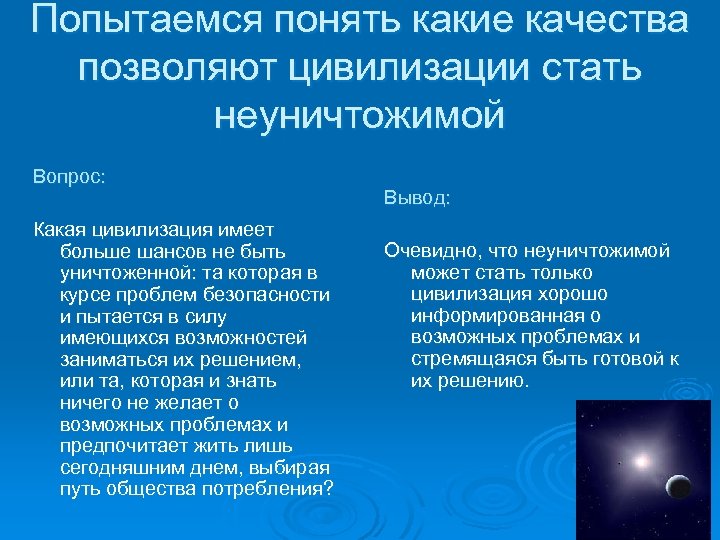 Попытаемся понять какие качества позволяют цивилизации стать неуничтожимой

Вопрос:

Какая цивилизация имеет больше шансов не быть уничтоженной: та которая в курсе проблем безопасности и пытается в силу имеющихся возможностей заниматься их решением, или та, которая и знать ничего не желает о возможных проблемах и предпочитает жить лишь сегодняшним днем, выбирая путь общества потребления?

Вывод:

Очевидно, что неуничтожимой может стать только цивилизация хорошо информированная о возможных проблемах и стремящаяся быть готовой к их решению.